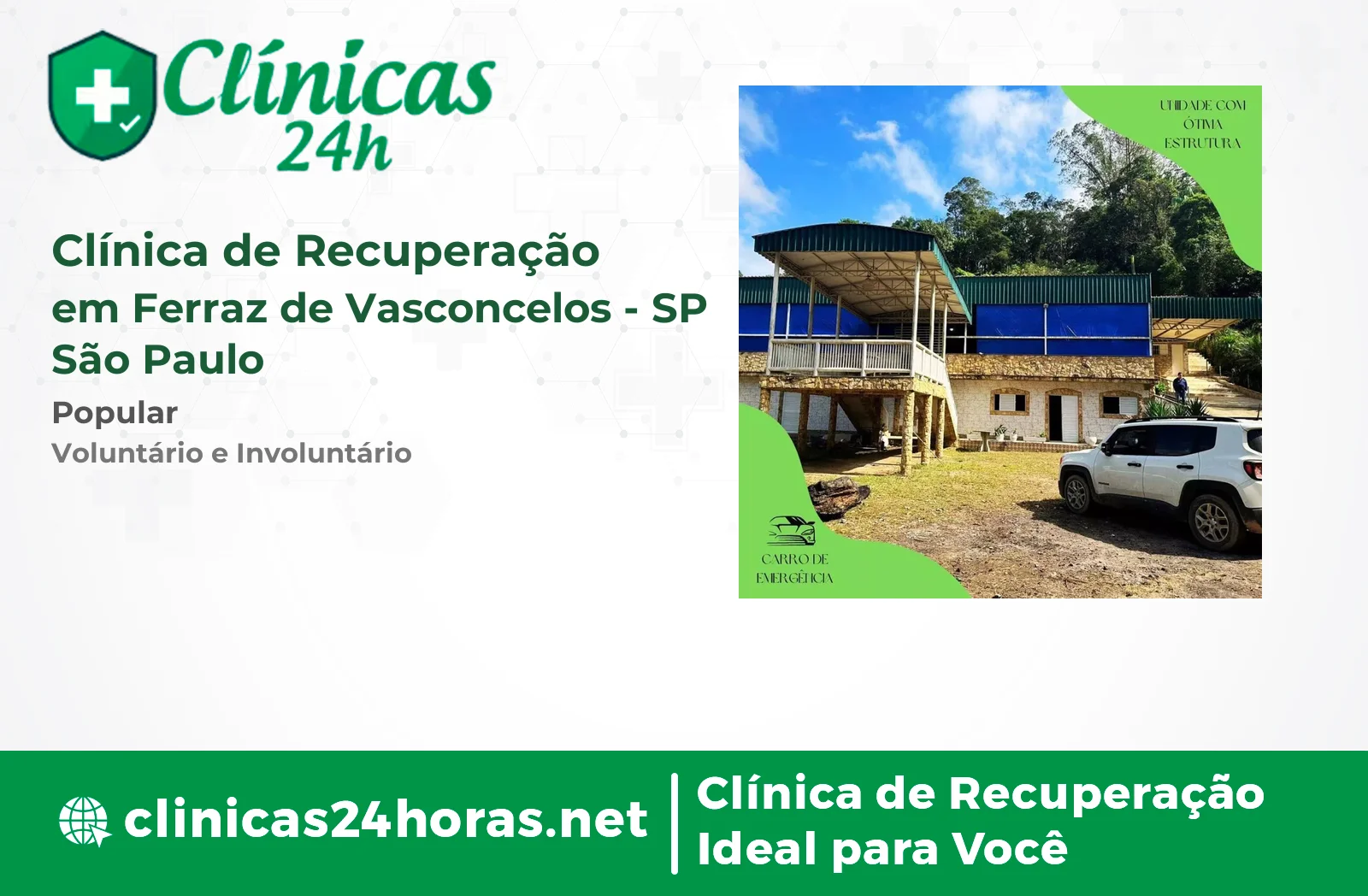 Clínicas 24h

Clínica de Recuperação em Ferraz de Vasconcelos - SP São Paulo

Popular

Voluntário e Involuntário

UNIDADE COM ÓTIMA ESTRUTURA

CARRO DE EMERGÊNCIA

clinicas24horas.net

Clínica de Recuperação Ideal para Você